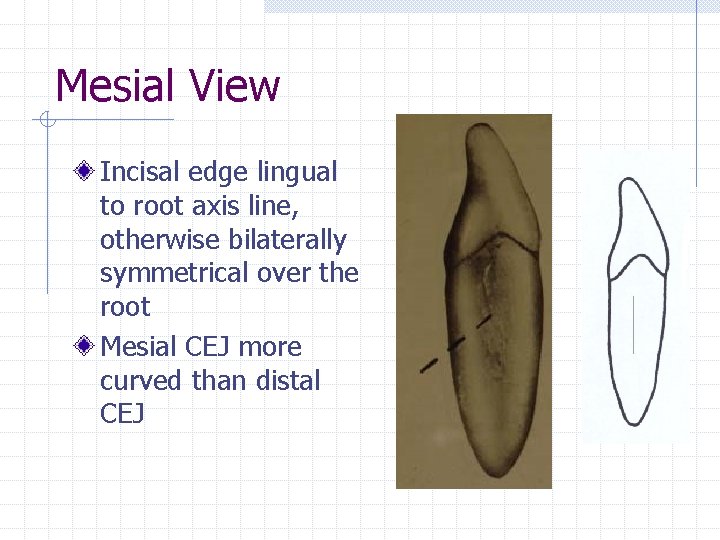 Mesial View

Incisal edge lingual to root axis line, otherwise bilaterally symmetrical over the root

Mesial CEJ more curved than distal CEJ